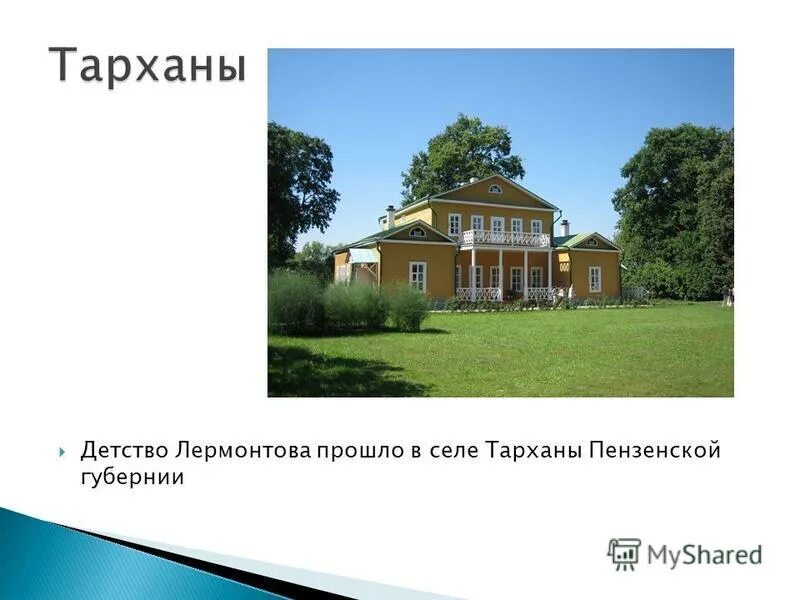 Тарханы

Детство Лермонтова прошло в селе Тарханы Пензенской губернии

MyShared